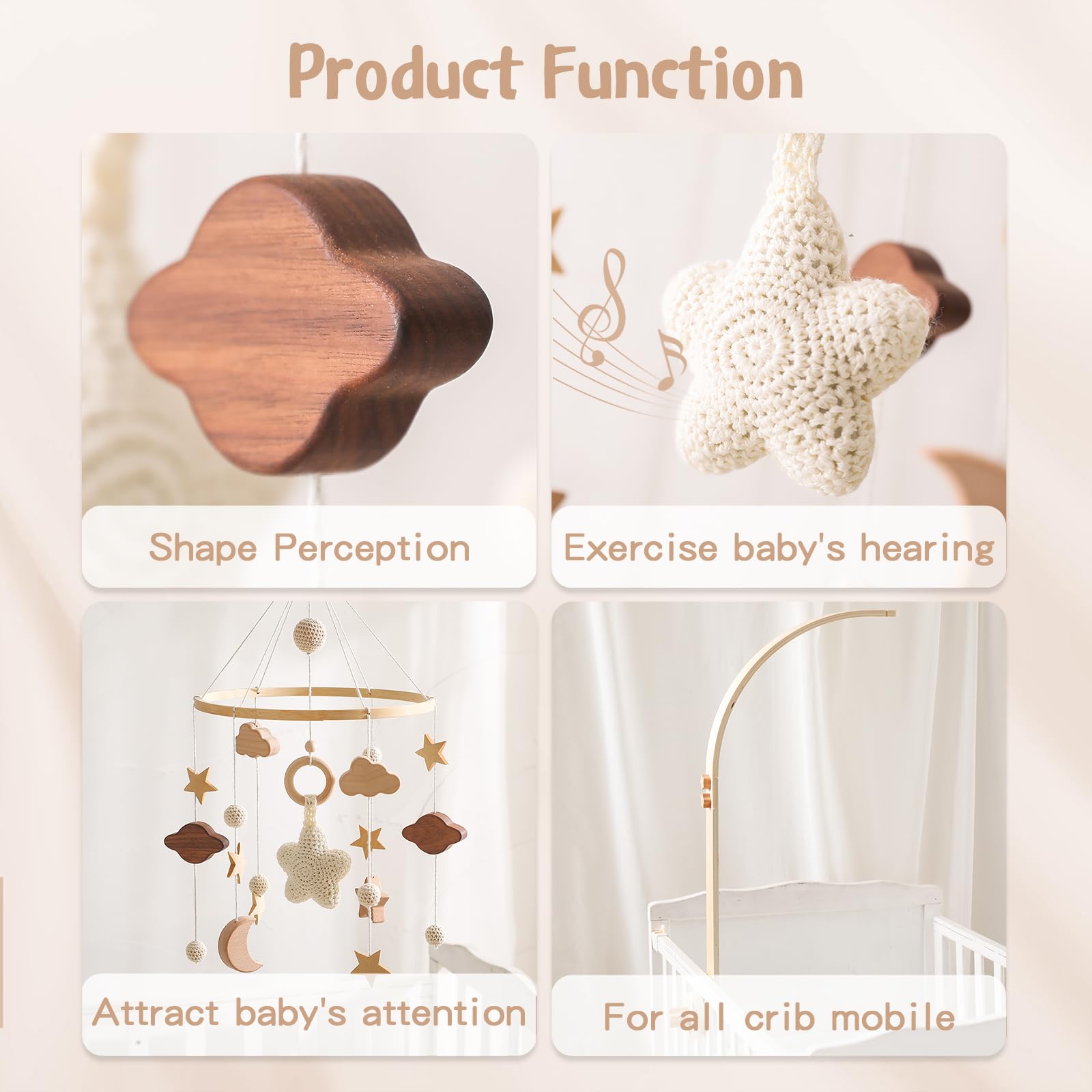 Product Function

Shape Perception

Exercise baby's hearing

Attract baby's attention

For all crib mobile